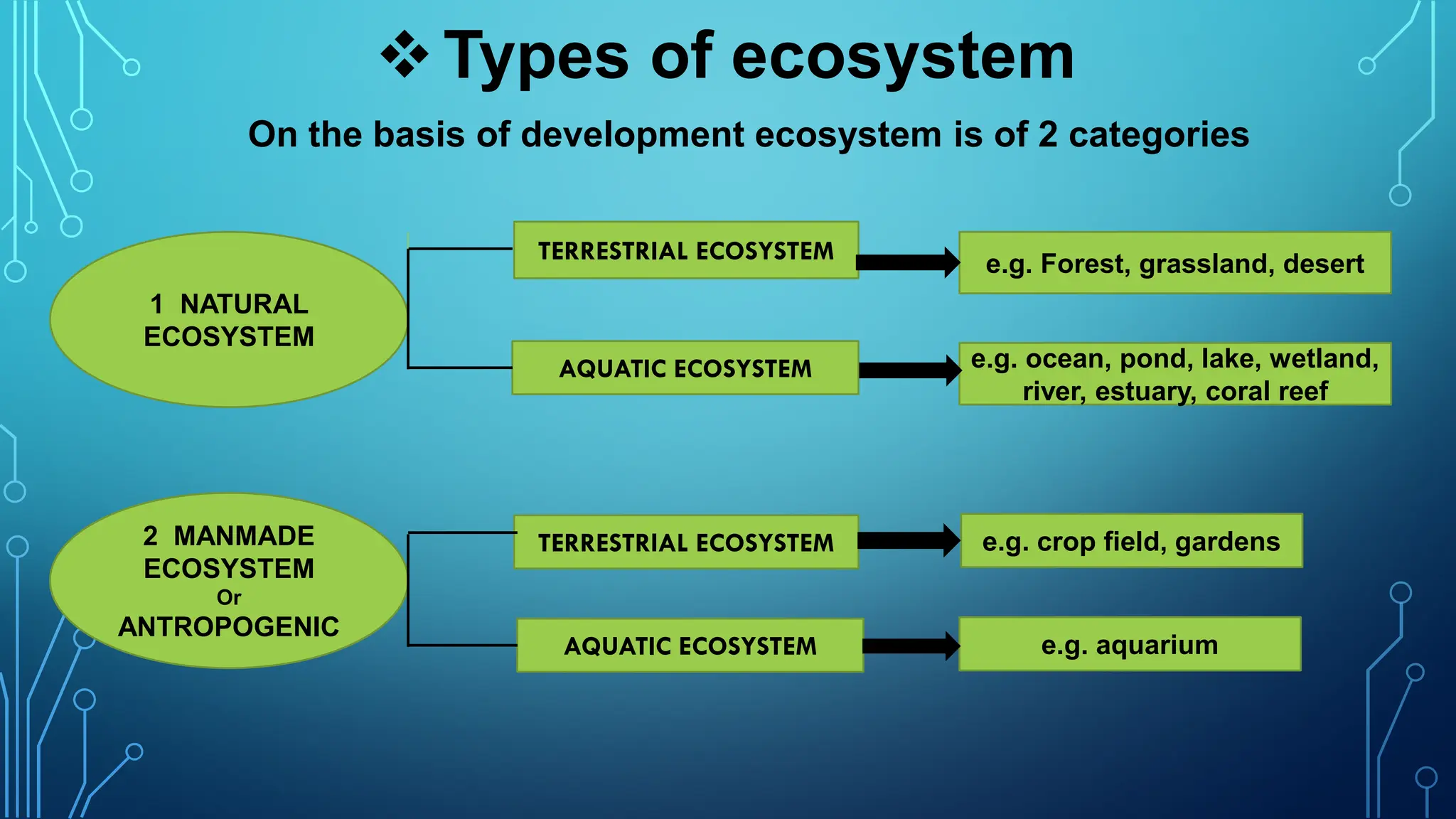 ❖ Types of ecosystem

On the basis of development ecosystem is of 2 categories

1 NATURAL ECOSYSTEM

TERRESTRIAL ECOSYSTEM

e.g. Forest, grassland, desert

AQUATIC ECOSYSTEM

e.g. ocean, pond, lake, wetland, river, estuary, coral reef

2 MANMADE ECOSYSTEM Or ANTROPOGENIC

TERRESTRIAL ECOSYSTEM

e.g. crop field, gardens

AQUATIC ECOSYSTEM

e.g. aquarium